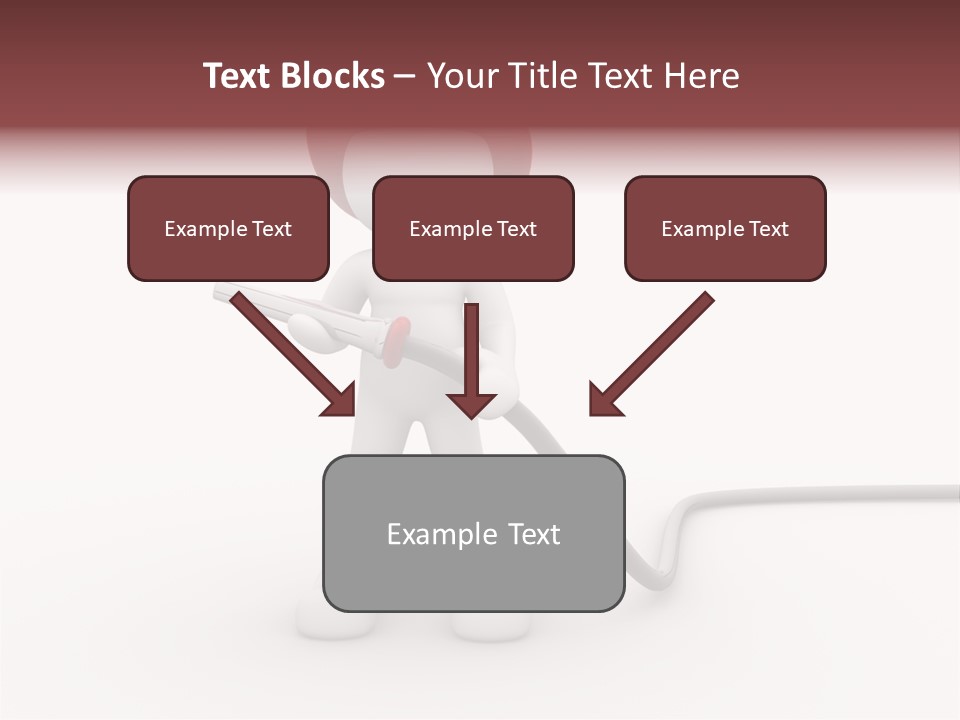 Text Blocks – Your Title Text Here

Example Text

Example Text

Example Text

Example Text